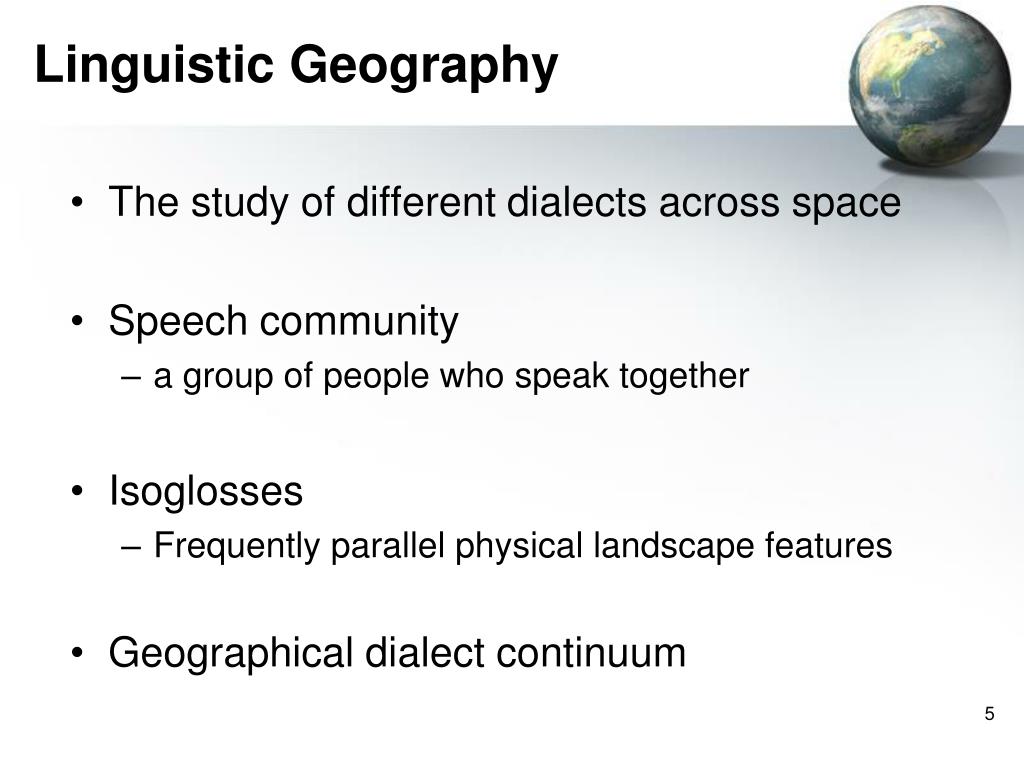 Linguistic Geography

• The study of different dialects across space

• Speech community
– a group of people who speak together

• Isoglosses
– Frequently parallel physical landscape features

• Geographical dialect continuum

5